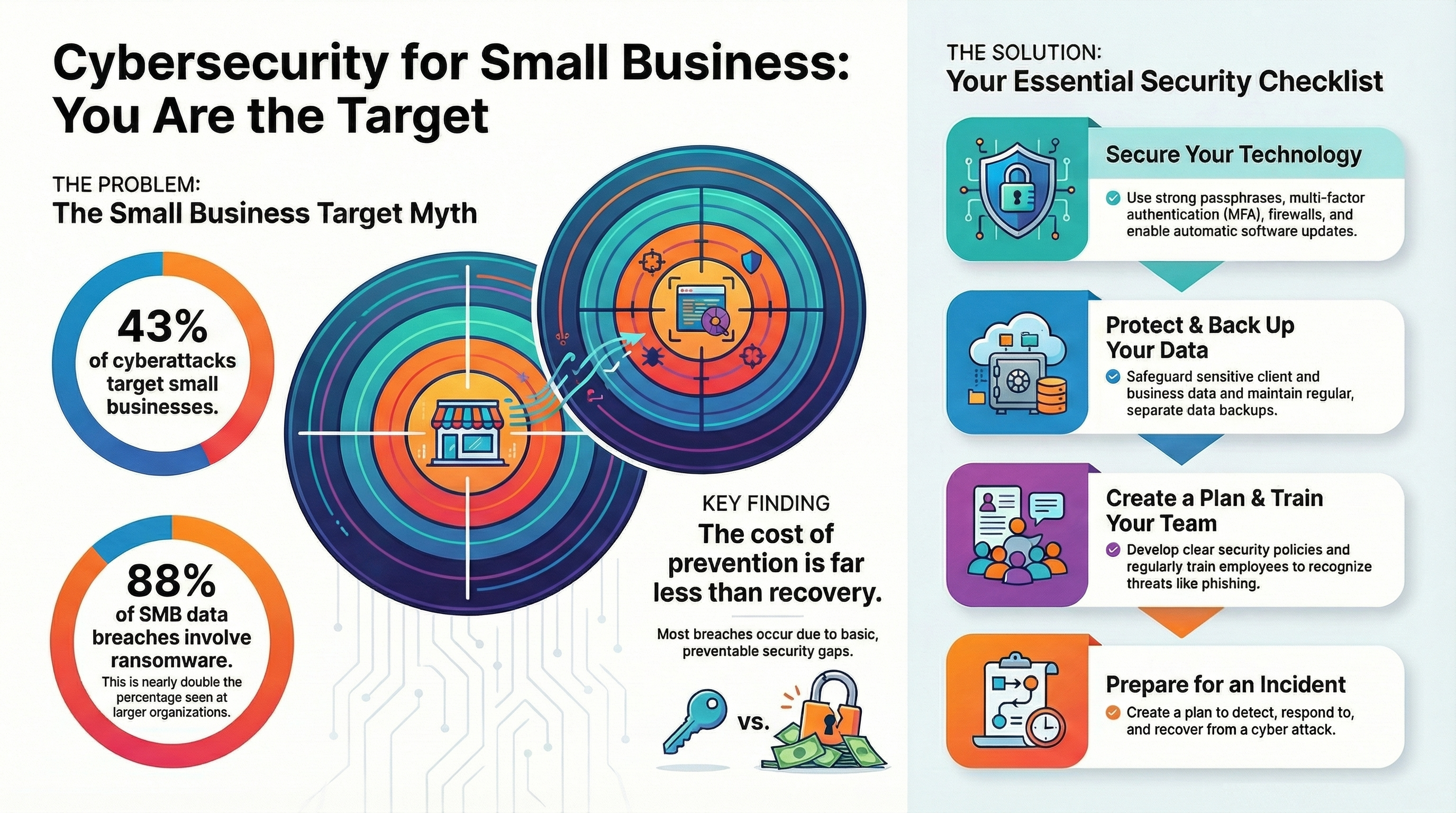 Cybersecurity for Small Business: You Are the Target

THE PROBLEM:
The Small Business Target Myth

43%
of cyberattacks target small businesses.

88%
of SMB data breaches involve ransomware.
This is nearly double the percentage seen at larger organizations.

KEY FINDING
The cost of prevention is far less than recovery.

Most breaches occur due to basic, preventable security gaps.

vs.

THE SOLUTION:
Your Essential Security Checklist

Secure Your Technology
Use strong passphrases, multi-factor authentication (MFA), firewalls, and enable automatic software updates.

Protect & Back Up Your Data
Safeguard sensitive client and business data and maintain regular, separate data backups.

Create a Plan & Train Your Team
Develop clear security policies and regularly train employees to recognize threats like phishing.

Prepare for an Incident
Create a plan to detect, respond to, and recover from a cyber attack.